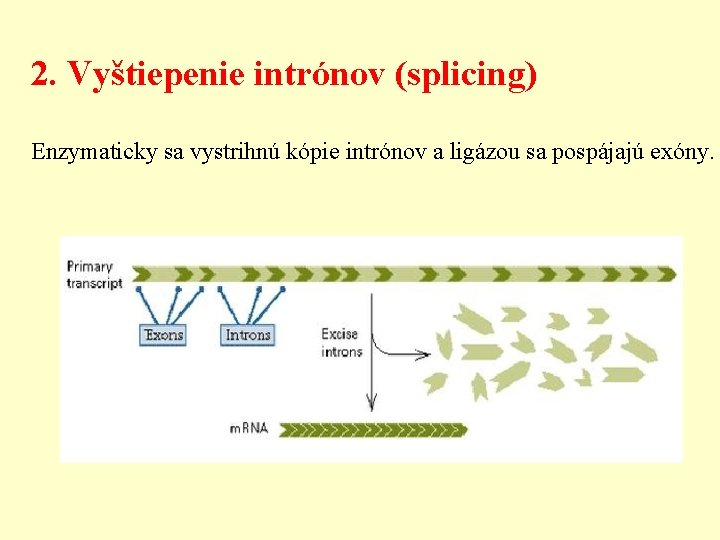 2. Vyštiepenie intrónov (splicing)

Enzymaticky sa vystrihnú kópie intrónov a ligázou sa pospájajú exóny.

Primary transcript

Exons

Introns

Excise introns

mRNA